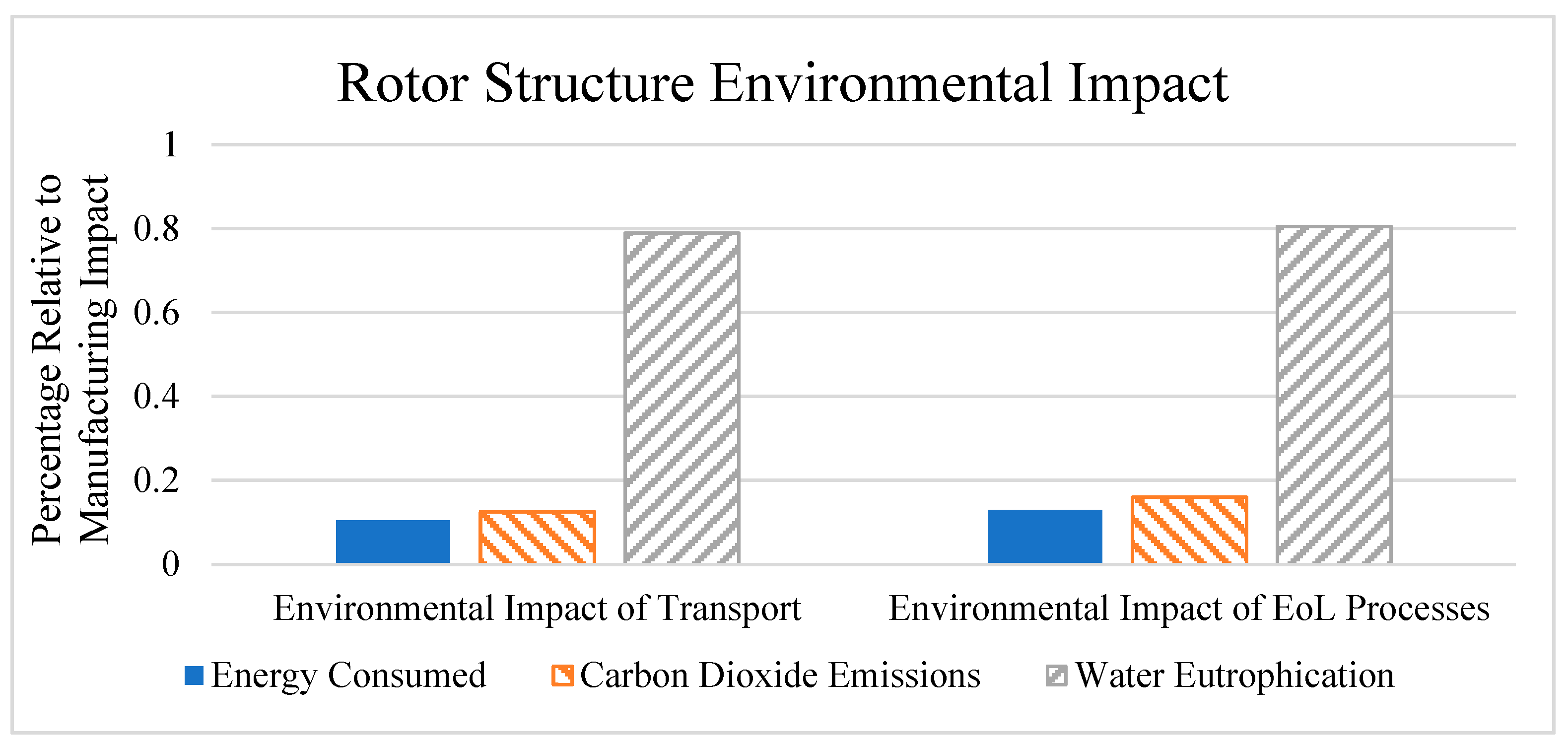 Rotor Structure Environmental Impact

Percentage Relative to Manufacturing Impact

1
0.8
0.6
0.4
0.2
0

Environmental Impact of Transport
Environmental Impact of EoL Processes

Energy Consumed
Carbon Dioxide Emissions
Water Eutrophication